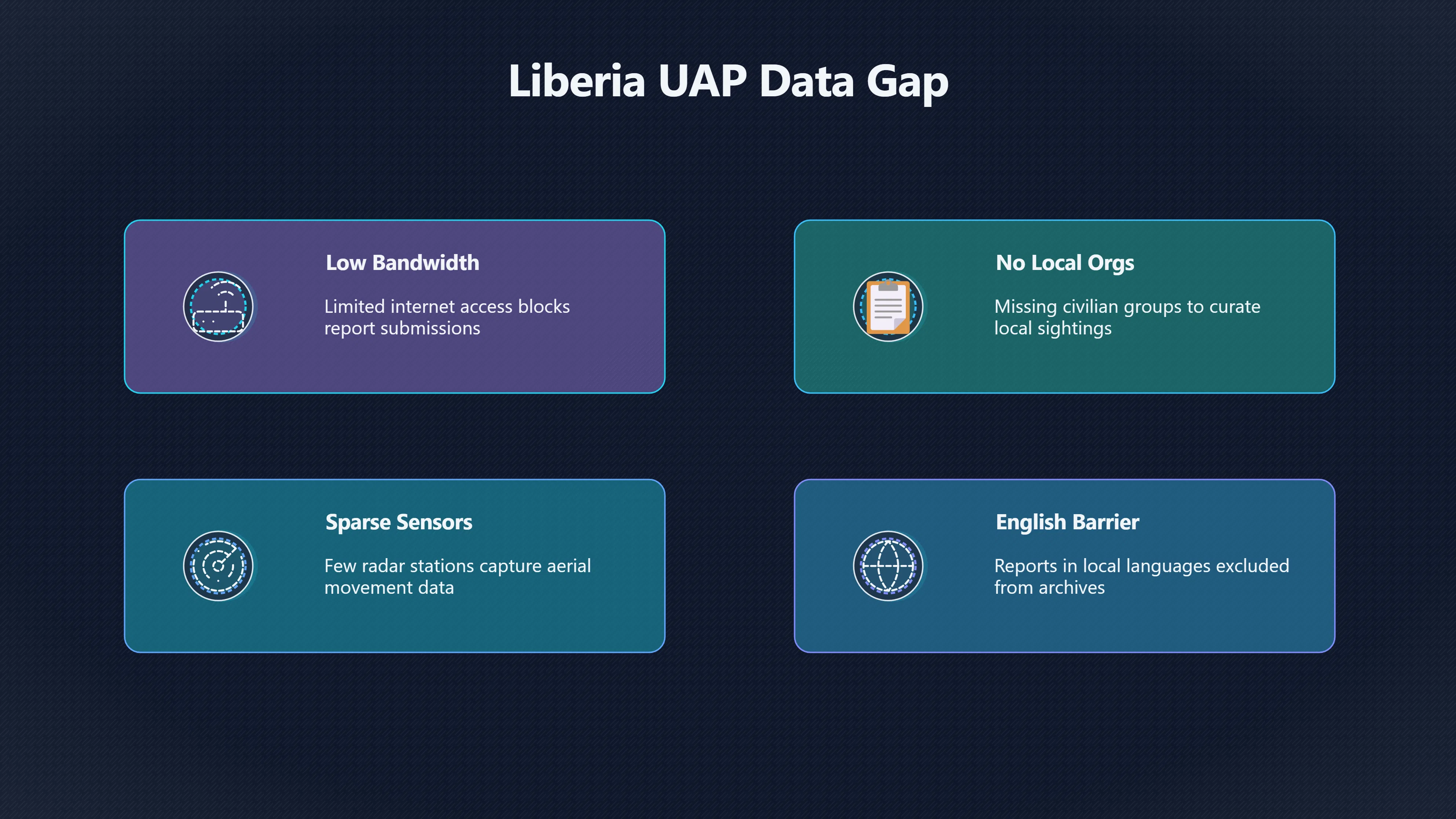 Liberia UAP Data Gap

Low Bandwidth

Limited internet access blocks report submissions

No Local Orgs

Missing civilian groups to curate local sightings

Sparse Sensors

Few radar stations capture aerial movement data

English Barrier

Reports in local languages excluded from archives